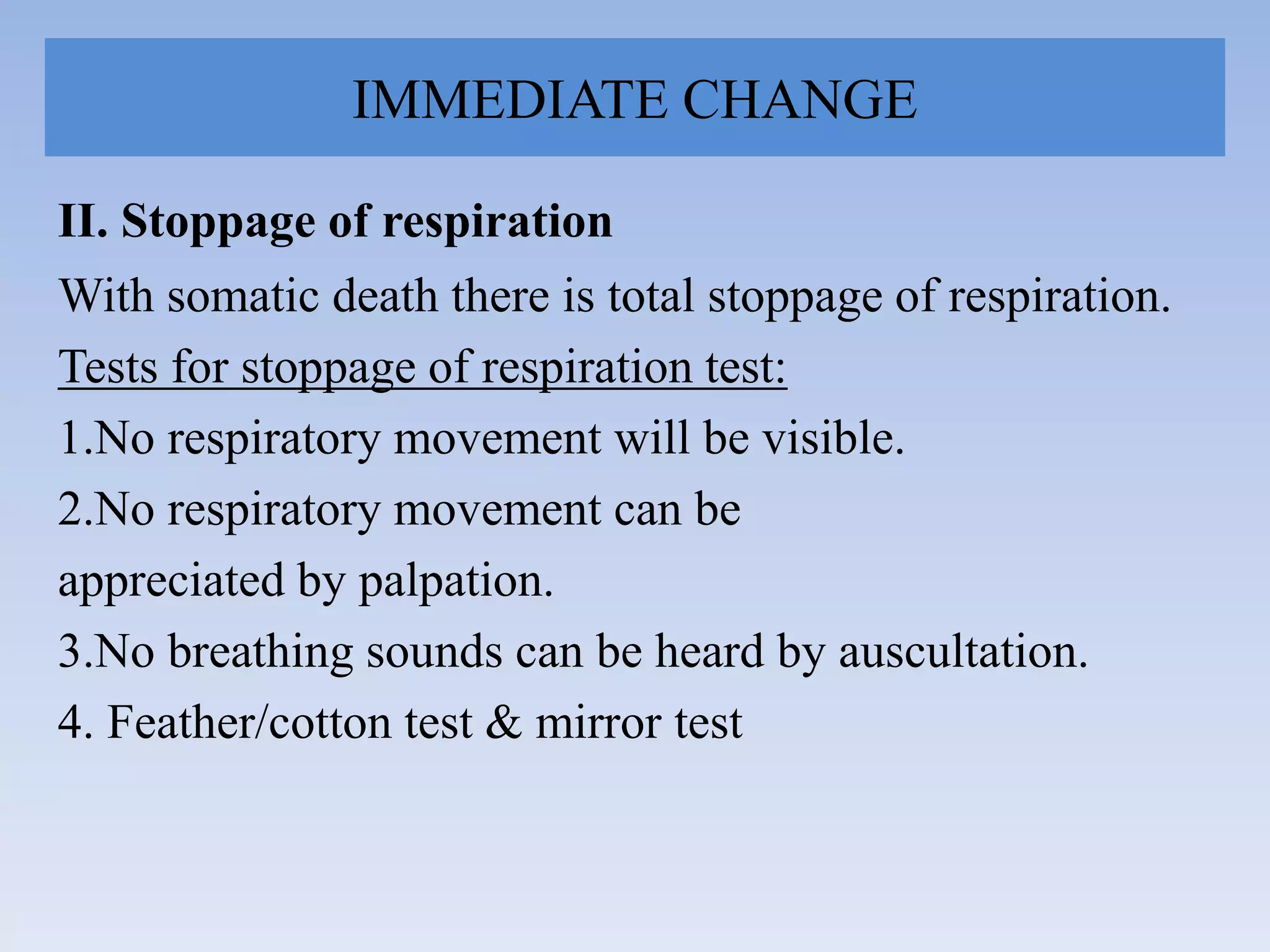 IMMEDIATE CHANGE

II. Stoppage of respiration

With somatic death there is total stoppage of respiration.

Tests for stoppage of respiration test:

1.No respiratory movement will be visible.

2.No respiratory movement can be appreciated by palpation.

3.No breathing sounds can be heard by auscultation.

4. Feather/cotton test & mirror test